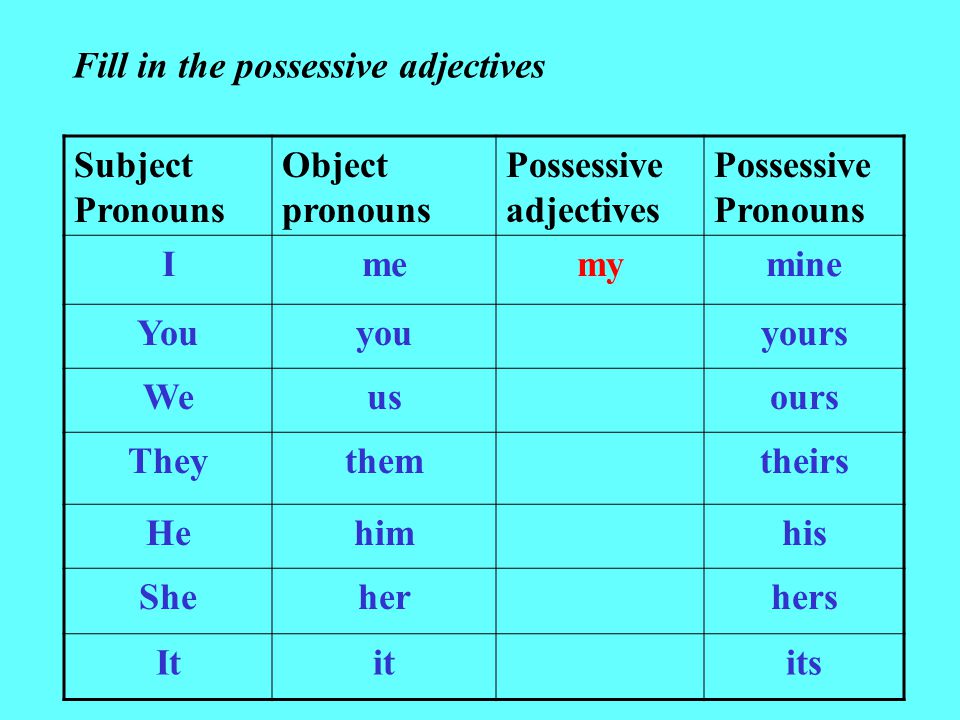 Fill in the possessive adjectives

| Subject Pronouns | Object pronouns | Possessive adjectives | Possessive Pronouns |
|---|---|---|---|
| I | me | my | mine |
| You | you | | yours |
| We | us | | ours |
| They | them | | theirs |
| He | him | | his |
| She | her | | hers |
| It | it | | its |